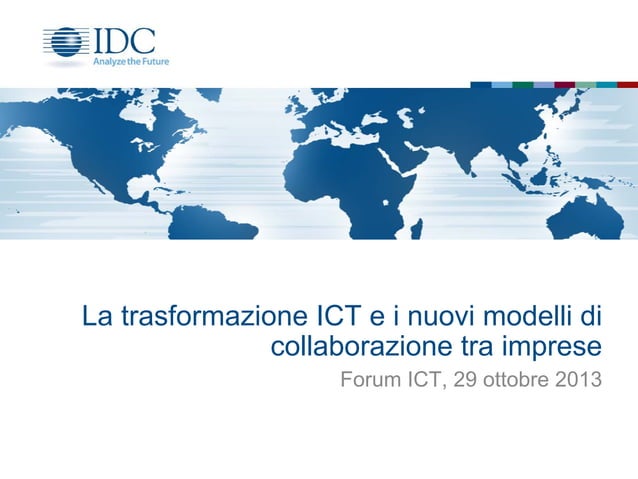 IDC
Analyze the Future

La trasformazione ICT e i nuovi modelli di collaborazione tra imprese

Forum ICT, 29 ottobre 2013